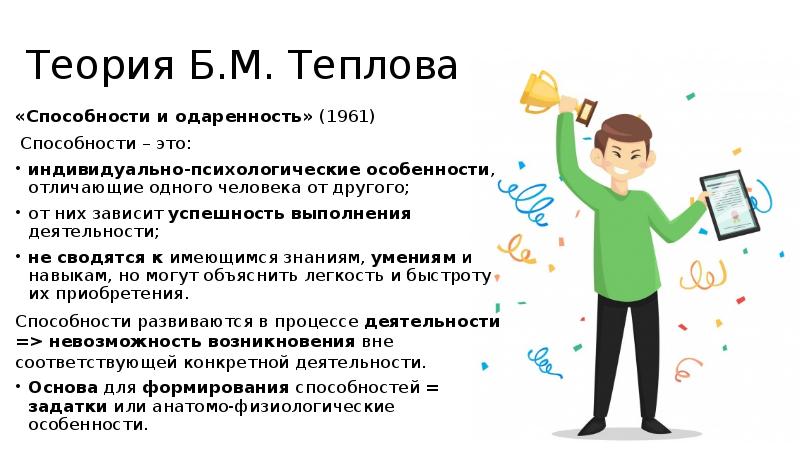 Теория Б.М. Теплова

«Способности и одаренность» (1961)

Способности – это:

• индивидуально-психологические особенности, отличающие одного человека от другого;
• от них зависит успешность выполнения деятельности;
• не сводятся к имеющимся знаниям, умениям и навыкам, но могут объяснить легкость и быстроту их приобретения.

Способности развиваются в процессе деятельности => невозможность возникновения вне соответствующей конкретной деятельности.

• Основа для формирования способностей = задатки или анатомо-физиологические особенности.